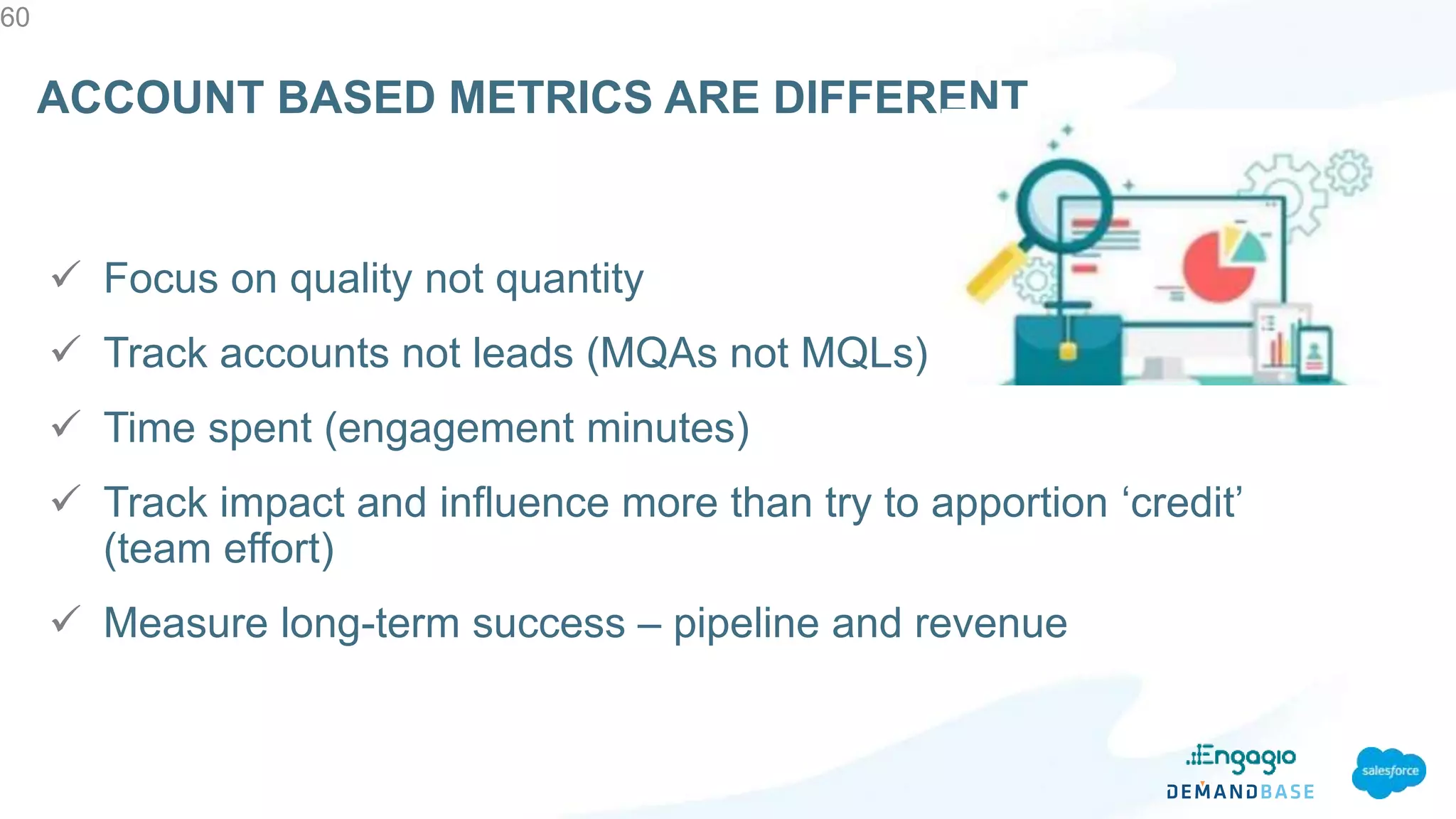 60

ACCOUNT BASED METRICS ARE DIFFERENT

✓ Focus on quality not quantity

✓ Track accounts not leads (MQAs not MQLs)

✓ Time spent (engagement minutes)

✓ Track impact and influence more than try to apportion ‘credit’ (team effort)

✓ Measure long-term success – pipeline and revenue

Engagio
DEMANDBASE

salesforce